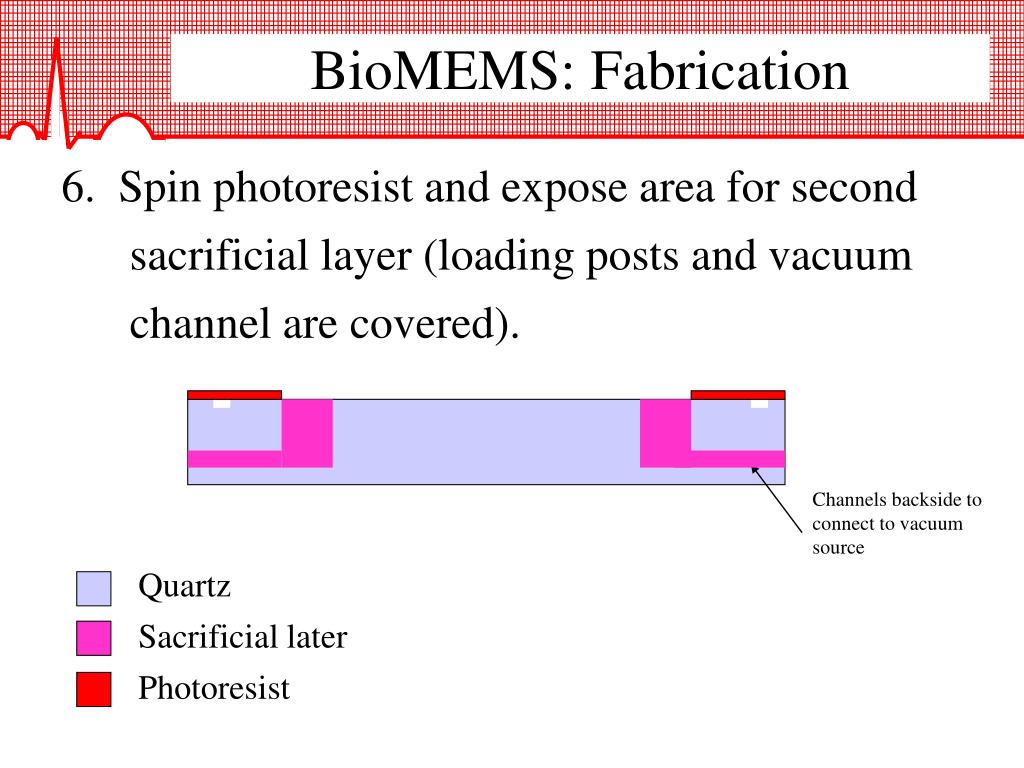 BioMEMS: Fabrication

6. Spin photoresist and expose area for second sacrificial layer (loading posts and vacuum channel are covered).

Channels backside to connect to vacuum source

Quartz

Sacrificial later

Photoresist